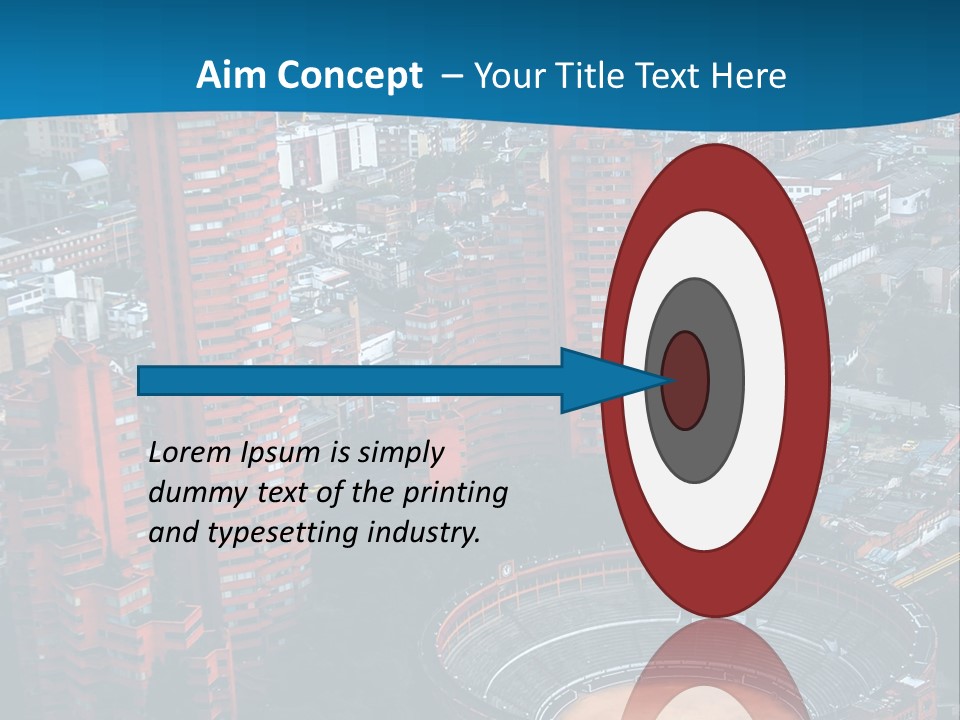 Aim Concept – Your Title Text Here

Lorem Ipsum is simply dummy text of the printing and typesetting industry.